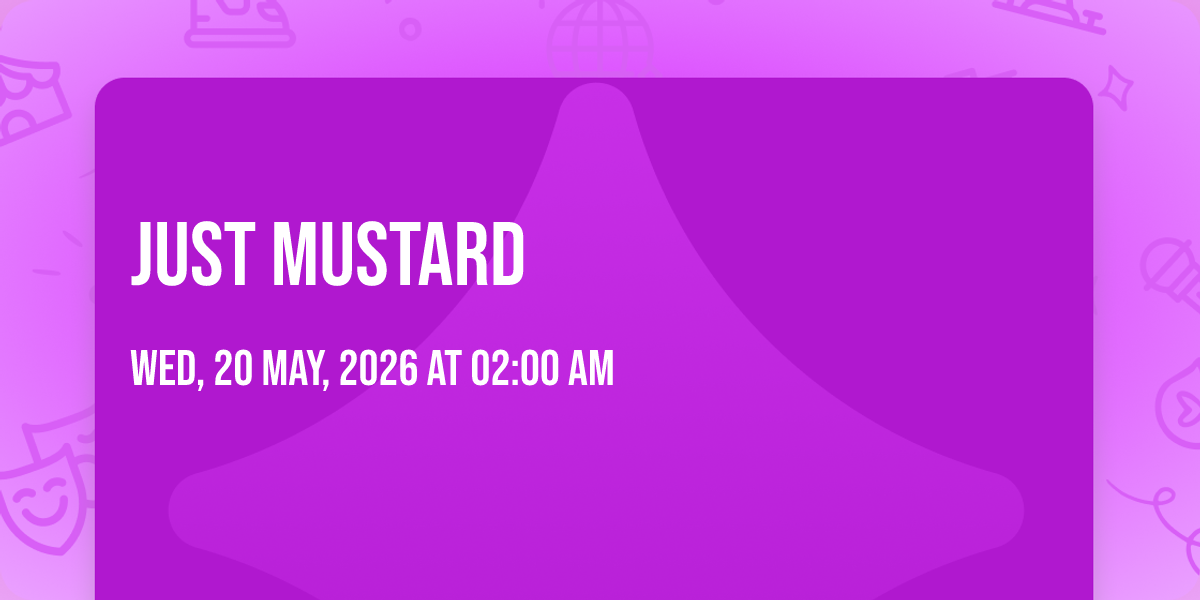 JUST MUSTARD

WED, 20 MAY, 2026 AT 02:00 AM